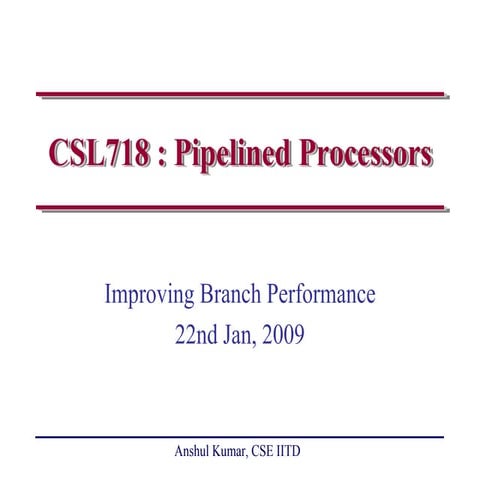 CSL718 : Pipelined Processors

Improving Branch Performance
22nd Jan, 2009

Anshul Kumar, CSE IITD